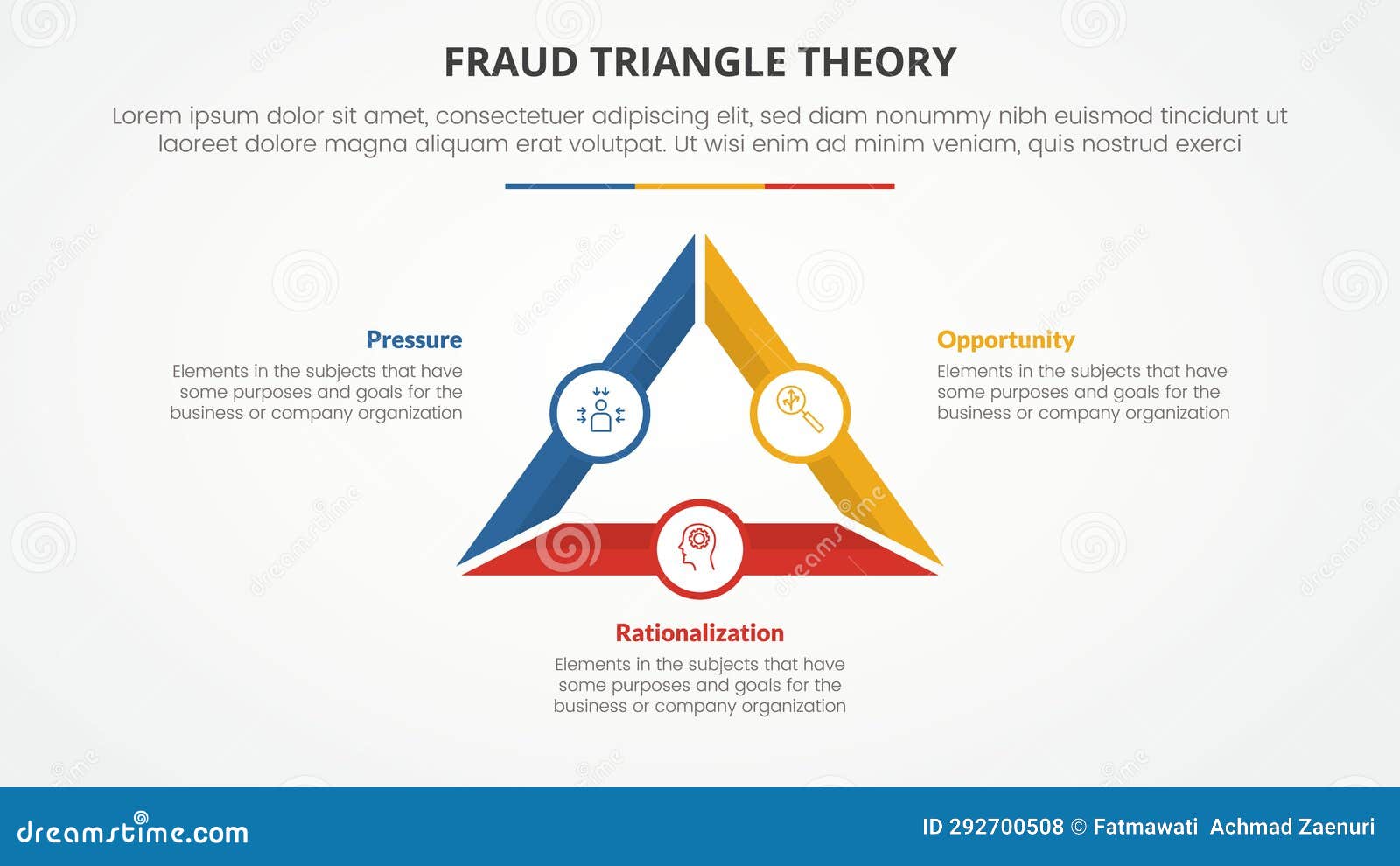 FRAUD TRIANGLE THEORY

Lorem ipsum dolor sit amet, consectetuer adipiscing elit, sed diam nonummy nibh euismod tincidunt ut laoreet dolore magna aliquam erat volutpat. Ut wisi enim ad minim veniam, quis nostrud exerci

Pressure

Elements in the subjects that have some purposes and goals for the business or company organization

Opportunity

Elements in the subjects that have some purposes and goals for the business or company organization

Rationalization

Elements in the subjects that have some purposes and goals for the business or company organization

dreamstime.com

ID 292700508 © Fatmawati Achmad Zaenuri